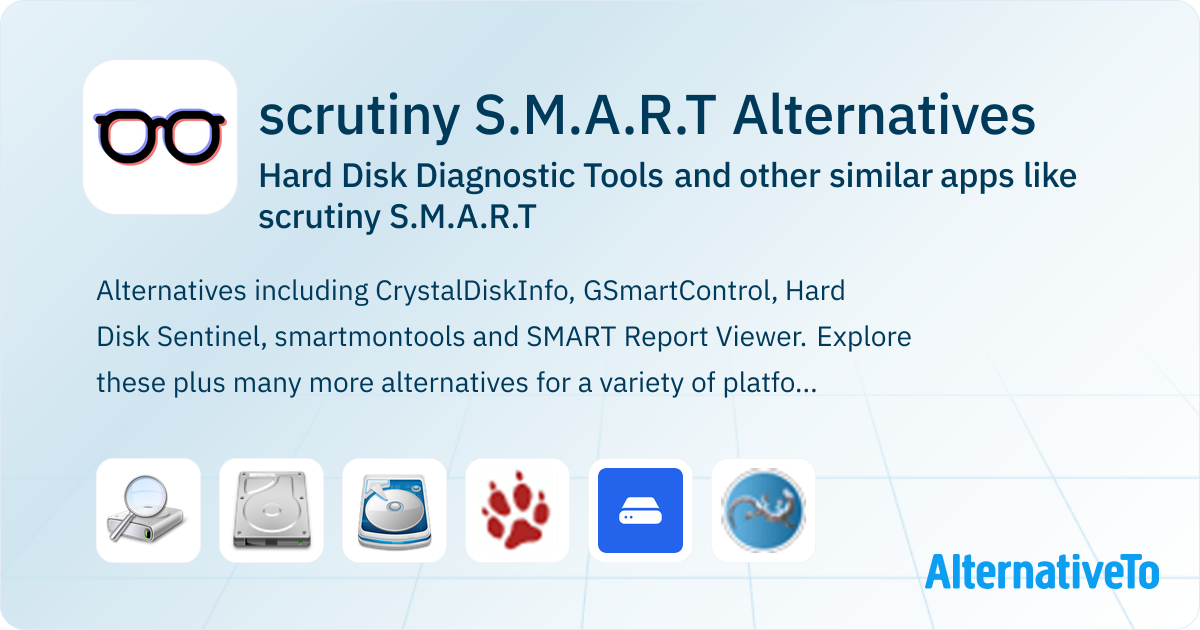 scrutiny S.M.A.R.T Alternatives

Hard Disk Diagnostic Tools and other similar apps like scrutiny S.M.A.R.T

Alternatives including CrystalDiskInfo, GSmartControl, Hard Disk Sentinel, smartmontools and SMART Report Viewer. Explore these plus many more alternatives for a variety of platfo...

AlternativeTo